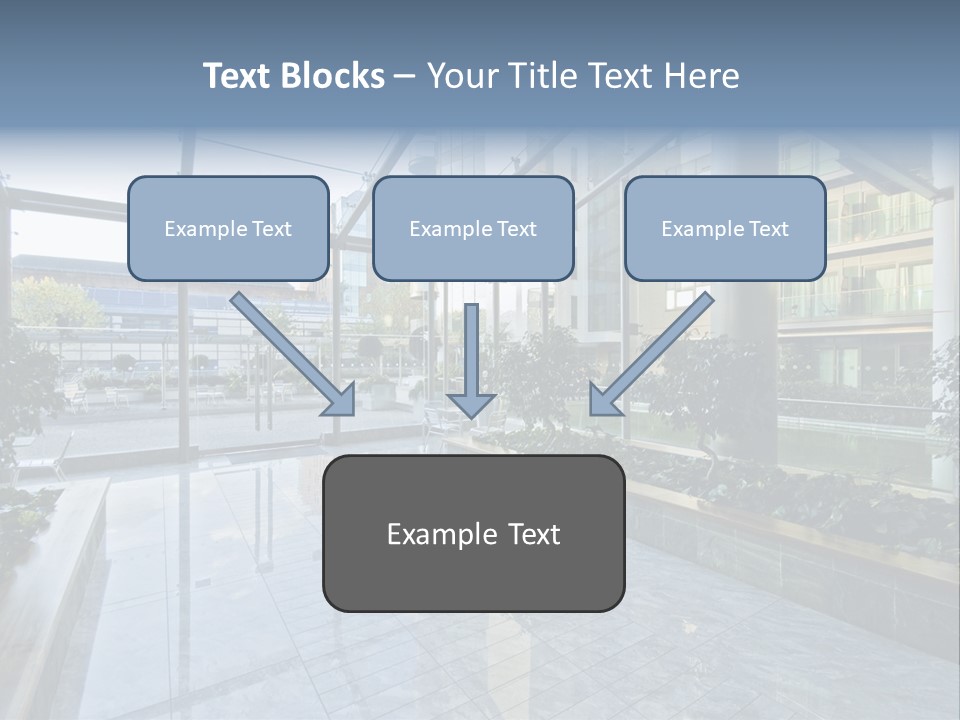 Text Blocks – Your Title Text Here

Example Text

Example Text

Example Text

Example Text